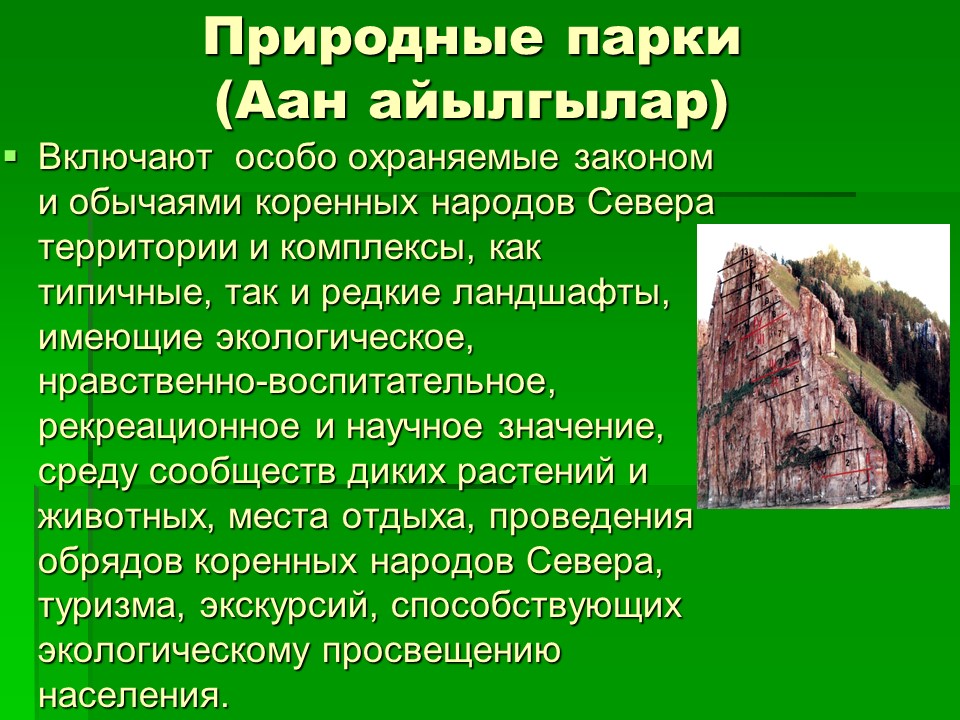 Природные парки
(Аан айылгылар)

Включают особо охраняемые законом и обычаями коренных народов Севера территории и комплексы, как типичные, так и редкие ландшафты, имеющие экологическое, нравственно-воспитательное, рекреационное и научное значение, среду сообществ диких растений и животных, места отдыха, проведения обрядов коренных народов Севера, туризма, экскурсий, способствующих экологическому просвещению населения.